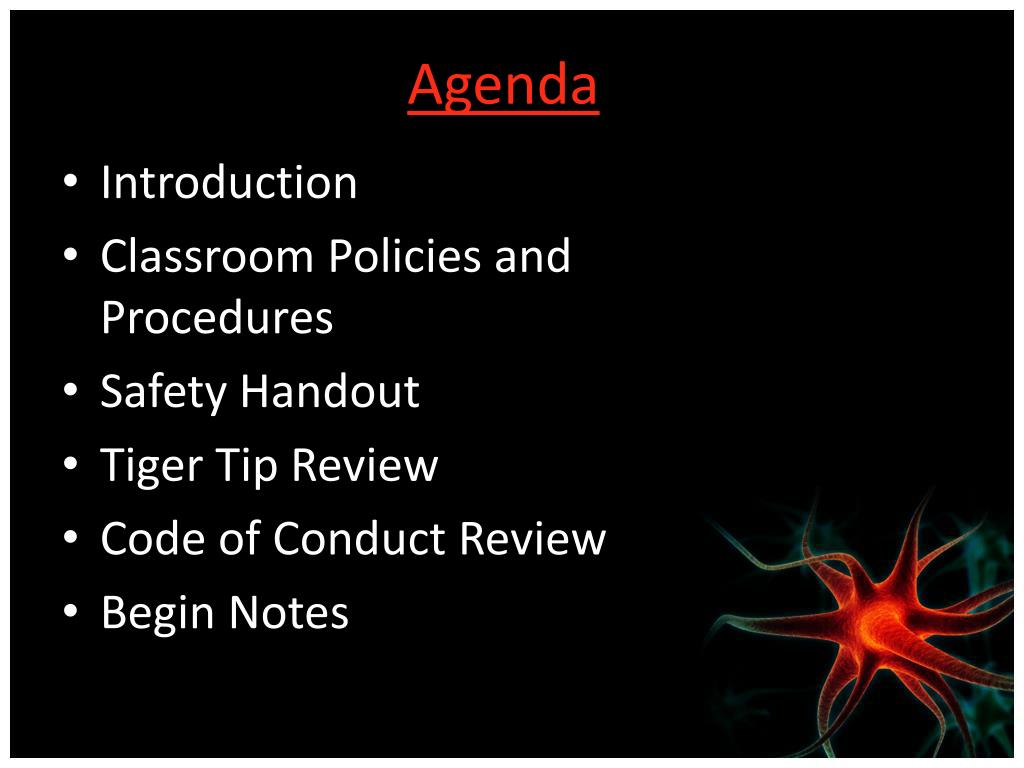 Agenda

• Introduction
• Classroom Policies and Procedures
• Safety Handout
• Tiger Tip Review
• Code of Conduct Review
• Begin Notes